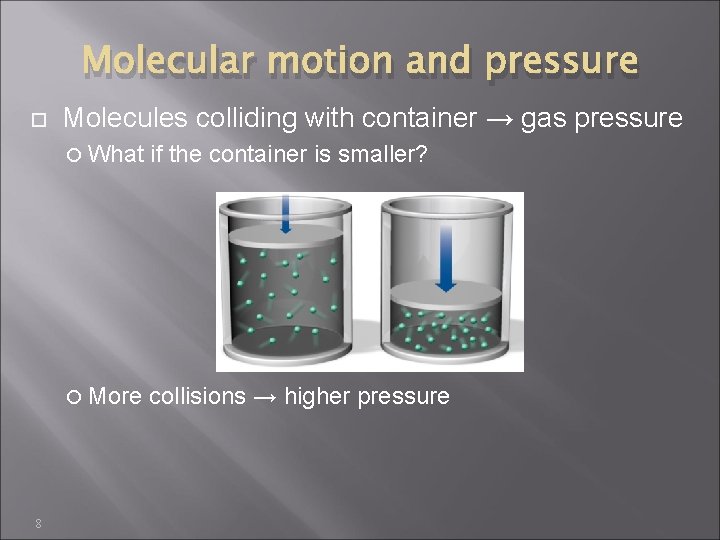 Molecular motion and pressure

Molecules colliding with container → gas pressure

What if the container is smaller?

More collisions → higher pressure

8